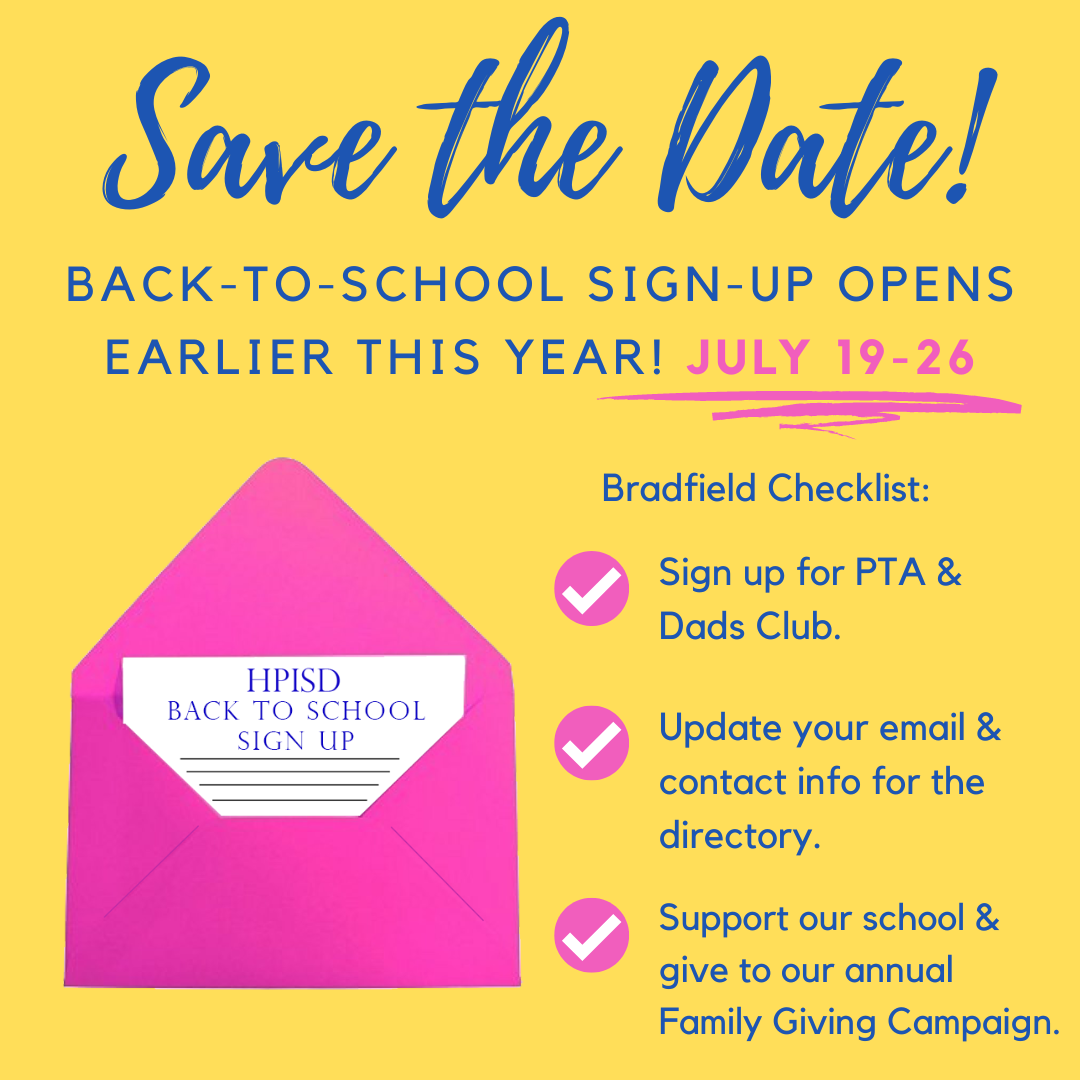 Save the Date!

BACK-TO-SCHOOL SIGN-UP OPENS EARLIER THIS YEAR! JULY 19-26

HPISD
BACK TO SCHOOL
SIGN UP

Bradfield Checklist:

Sign up for PTA & Dads Club.

Update your email & contact info for the directory.

Support our school & give to our annual Family Giving Campaign.